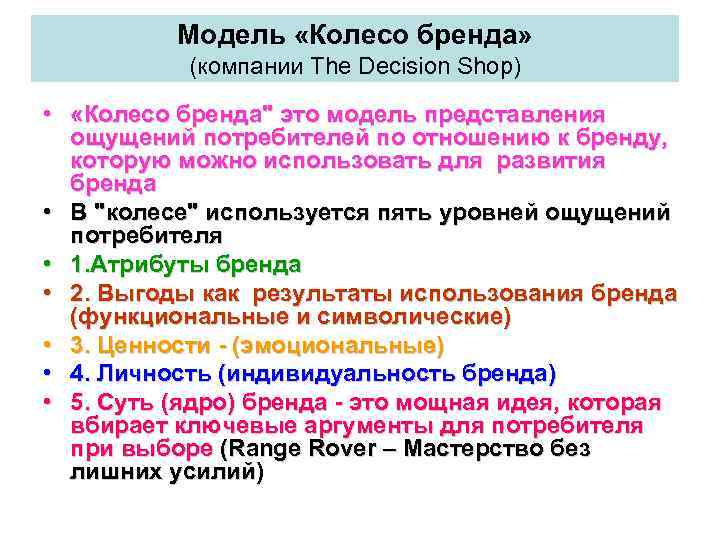 Модель «Колесо бренда»
(компании The Decision Shop)

• «Колесо бренда" это модель представления ощущений потребителей по отношению к бренду, которую можно использовать для развития бренда
• В "колесе" используется пять уровней ощущений потребителя
• 1.Атрибуты бренда
• 2. Выгоды как результаты использования бренда (функциональные и символические)
• 3. Ценности - (эмоциональные)
• 4. Личность (индивидуальность бренда)
• 5. Суть (ядро) бренда - это мощная идея, которая вбирает ключевые аргументы для потребителя при выборе (Range Rover – Мастерство без лишних усилий)